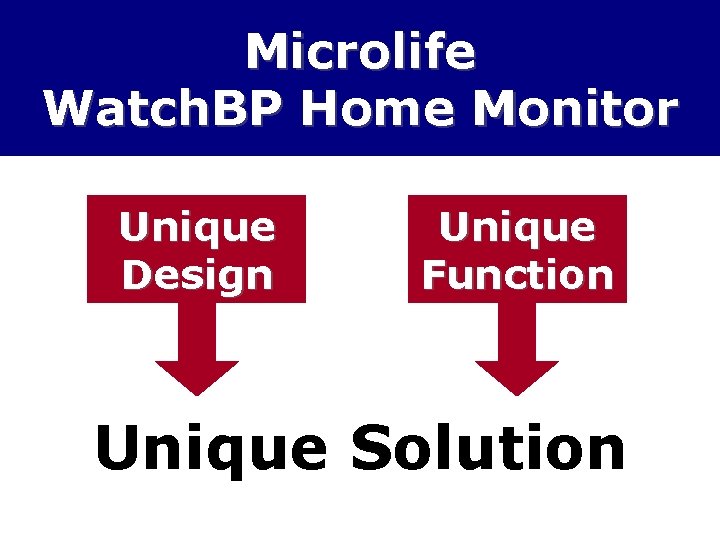 Microlife
WatchBP Home Monitor

Unique Design

Unique Function

Unique Solution